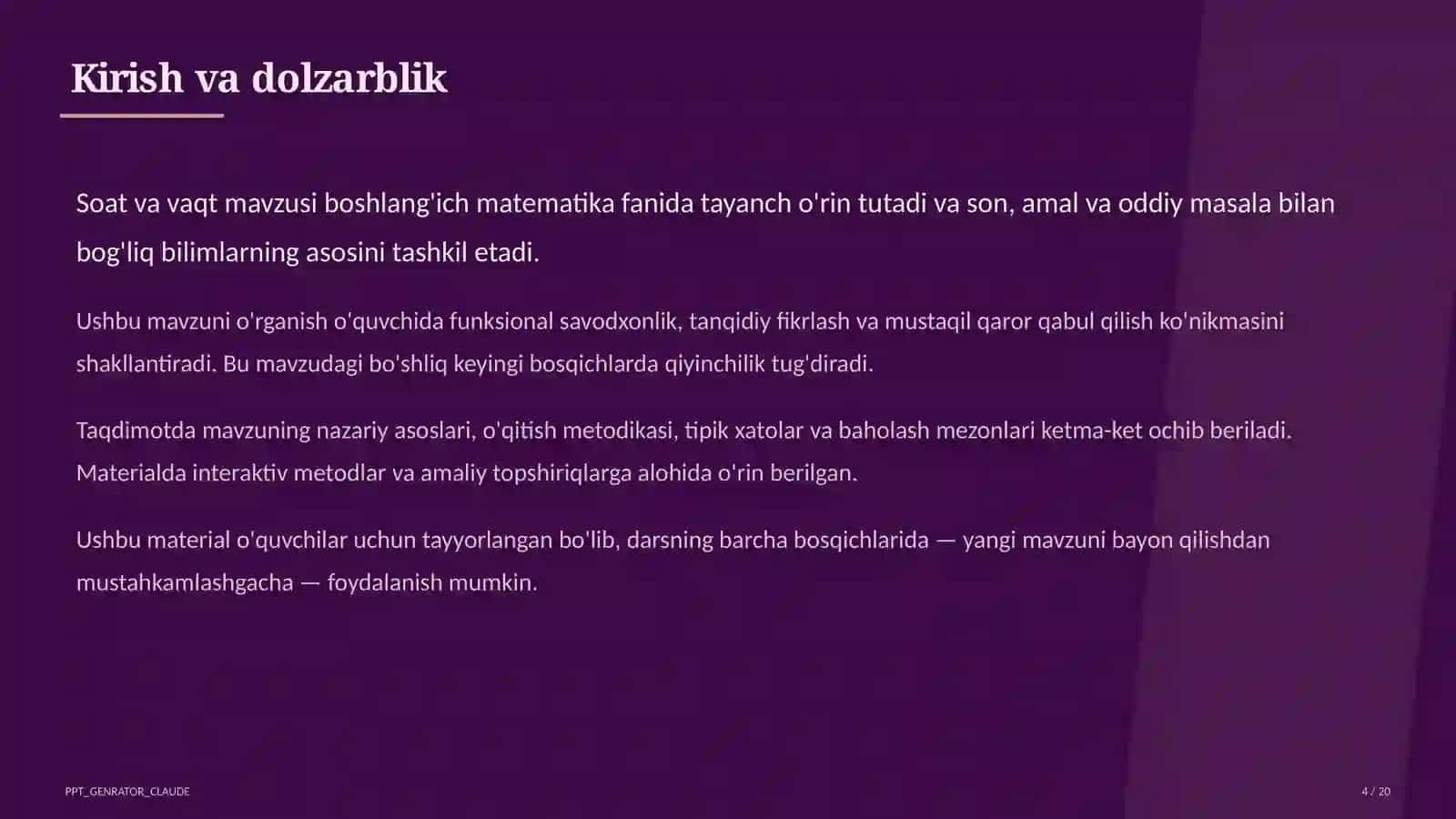 Kirish va dolzarblik

Soat va vaqt mavzusi boshlang'ich matematika fanida tayanch o'rin tutadi va son, amal va oddiy masala bilan bog'liq bilimlarning asosini tashkil etadi.

Ushbu mavzuni o'rganish o'quvchida funksional savodxonlik, tanqidiy fikrlash va mustaqil qaror qabul qilish ko'nikmasini shakllantiradi. Bu mavzudagi bo'shliq keyingi bosqichlarda qiyinchilik tug'diradi.

Taqdimotda mavzuning nazariy asoslari, o'qitish metodikasi, tipik xatolar va baholash mezonlari ketma-ket ochib beriladi. Materialda interaktiv metodlar va amaliy topshiriqlarga alohida o'rin berilgan.

Ushbu material o'quvchilar uchun tayyorlangan bo'lib, darsning barcha bosqichlarida — yangi mavzuni bayon qilishdan mustahkamlashgacha — foydalanish mumkin.

PPT_GENRATOR_CLAUDE

4 / 20